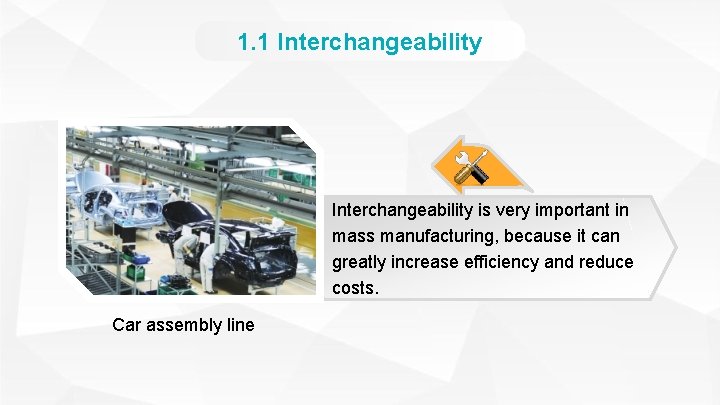 1.1 Interchangeability

Interchangeability is very important in mass manufacturing, because it can greatly increase efficiency and reduce costs.

Car assembly line